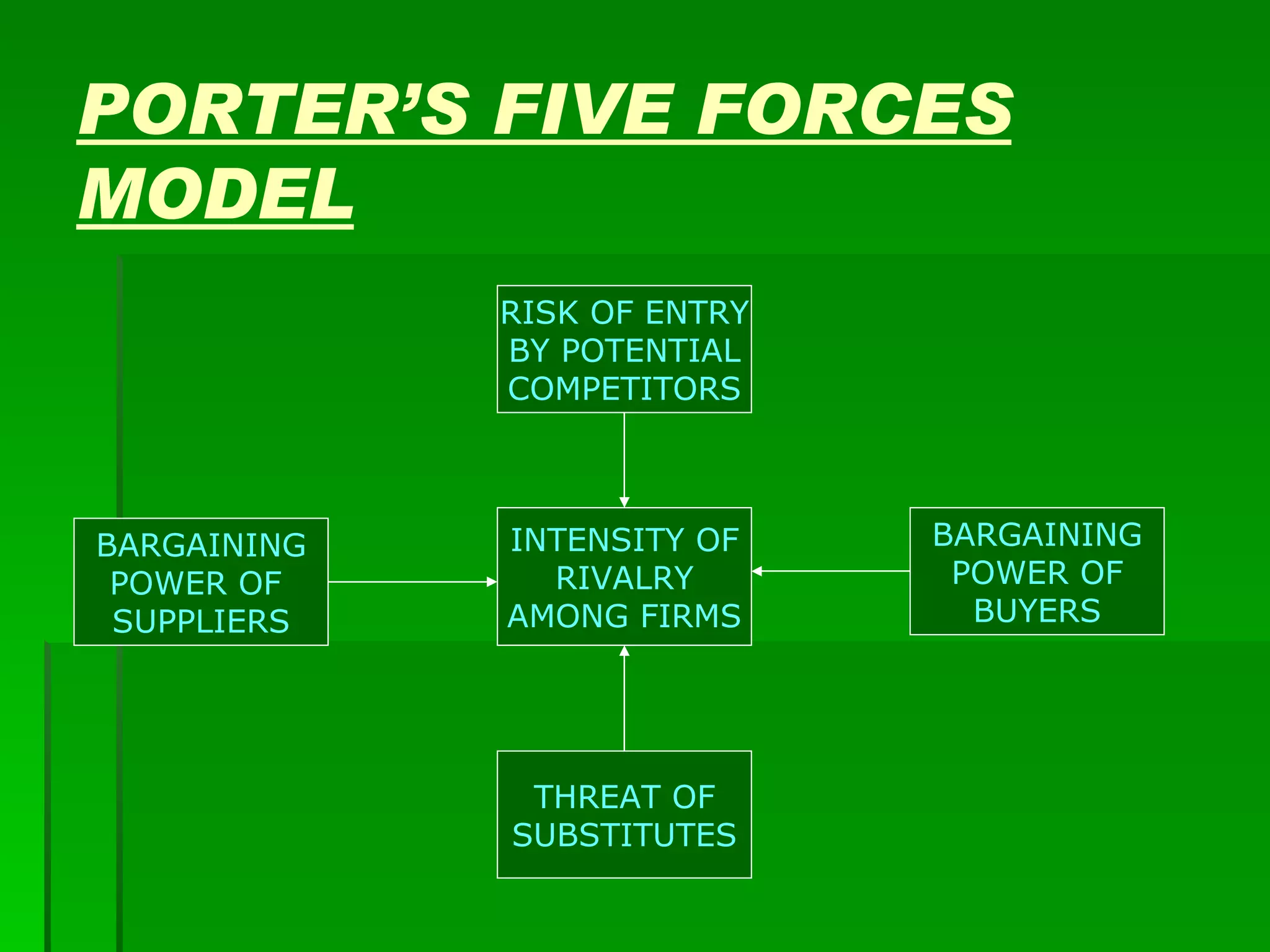 PORTER'S FIVE FORCES MODEL

RISK OF ENTRY BY POTENTIAL COMPETITORS

BARGAINING POWER OF SUPPLIERS

INTENSITY OF RIVALRY AMONG FIRMS

BARGAINING POWER OF BUYERS

THREAT OF SUBSTITUTES